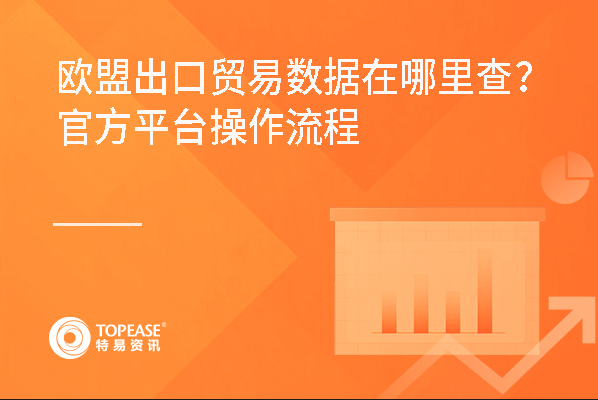 欧盟出口贸易数据在哪里查？
官方平台操作流程

TOPEASE®
特易资讯